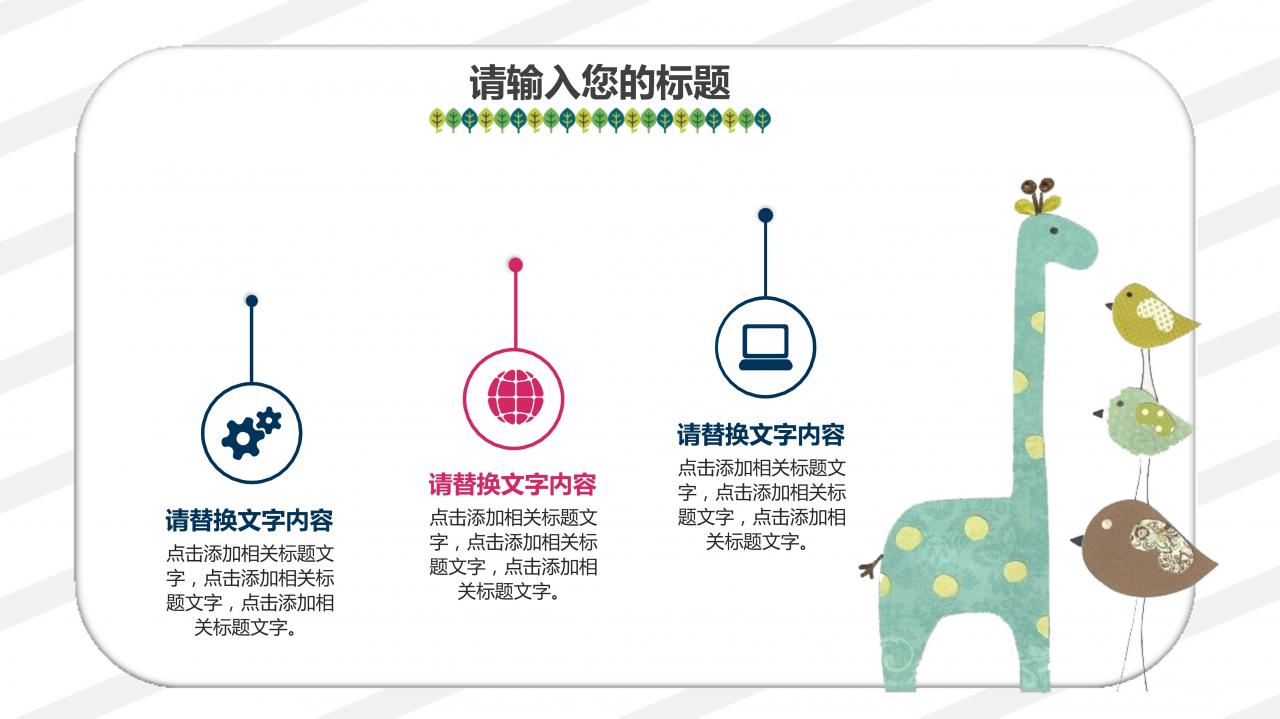 请输入您的标题

请替换文字内容
点击添加相关标题文字，点击添加相关标题文字，点击添加相关标题文字。

请替换文字内容
点击添加相关标题文字，点击添加相关标题文字，点击添加相关标题文字。

请替换文字内容
点击添加相关标题文字，点击添加相关标题文字，点击添加相关标题文字。